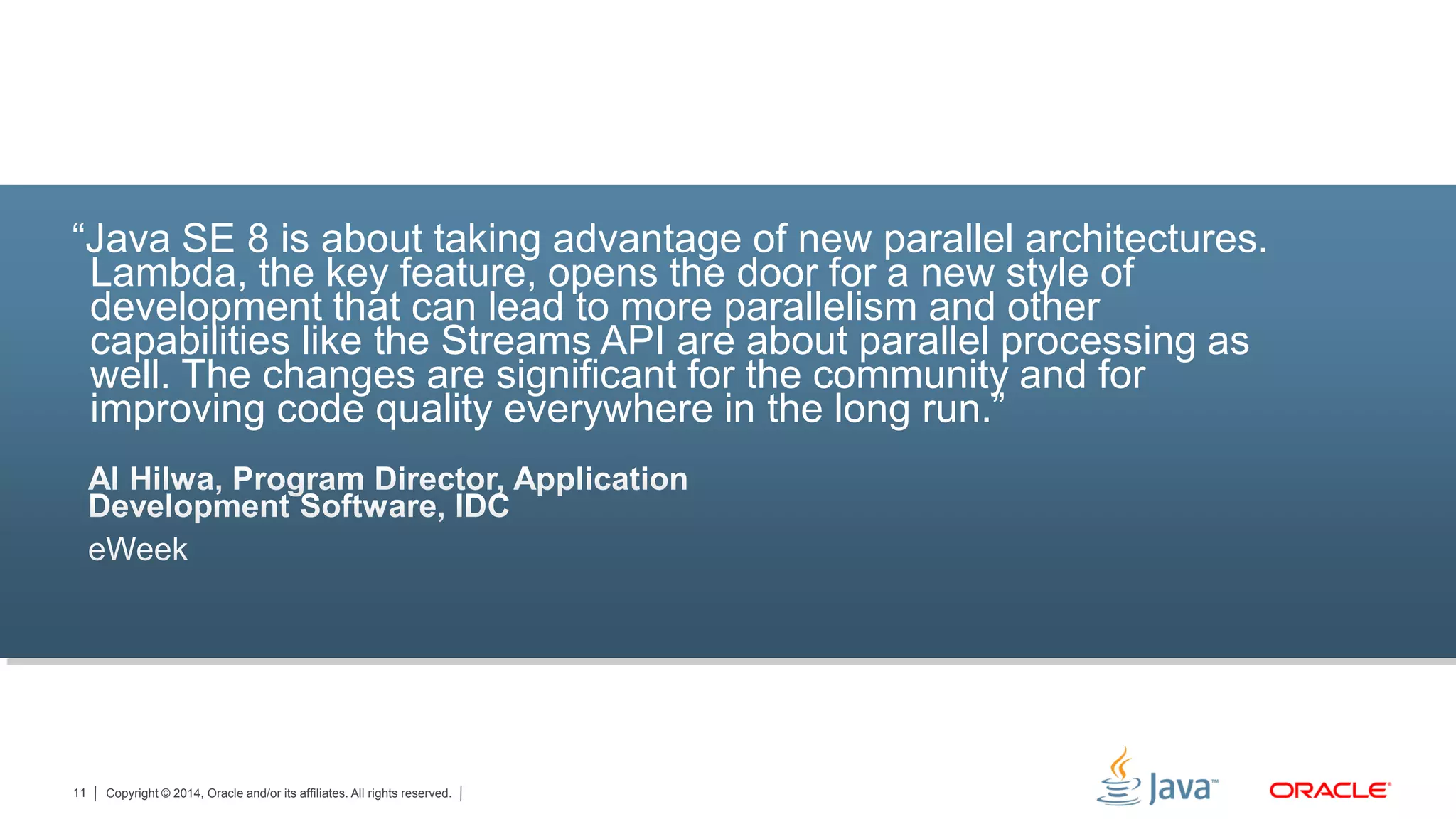 “Java SE 8 is about taking advantage of new parallel architectures. Lambda, the key feature, opens the door for a new style of development that can lead to more parallelism and other capabilities like the Streams API are about parallel processing as well. The changes are significant for the community and for improving code quality everywhere in the long run.”

Al Hilwa, Program Director, Application Development Software, IDC

eWeek

11 | Copyright © 2014, Oracle and/or its affiliates. All rights reserved. |

Java™ ORACLE®